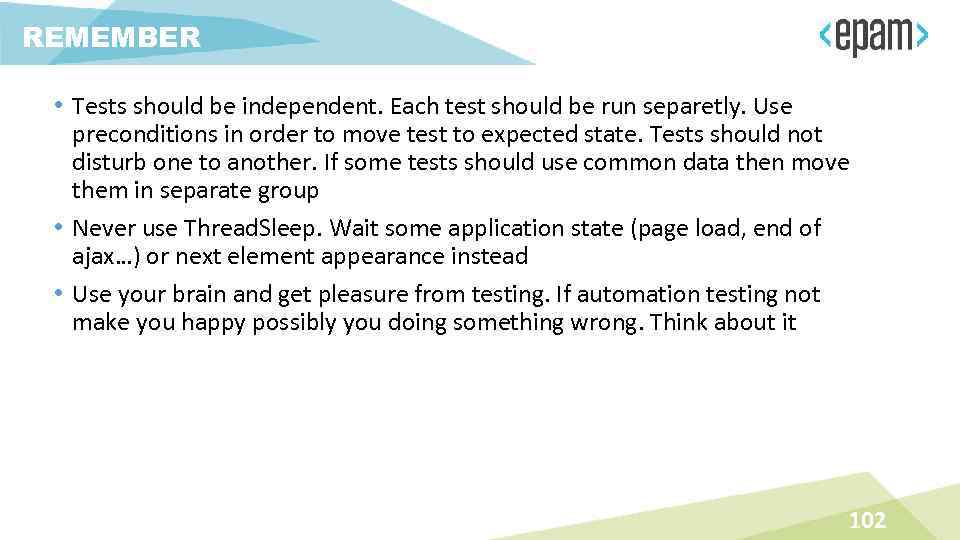 REMEMBER

<epam>

• Tests should be independent. Each test should be run separetly. Use preconditions in order to move test to expected state. Tests should not disturb one to another. If some tests should use common data then move them in separate group

• Never use ThreadSleep. Wait some application state (page load, end of ajax…) or next element appearance instead

• Use your brain and get pleasure from testing. If automation testing not make you happy possibly you doing something wrong. Think about it

102